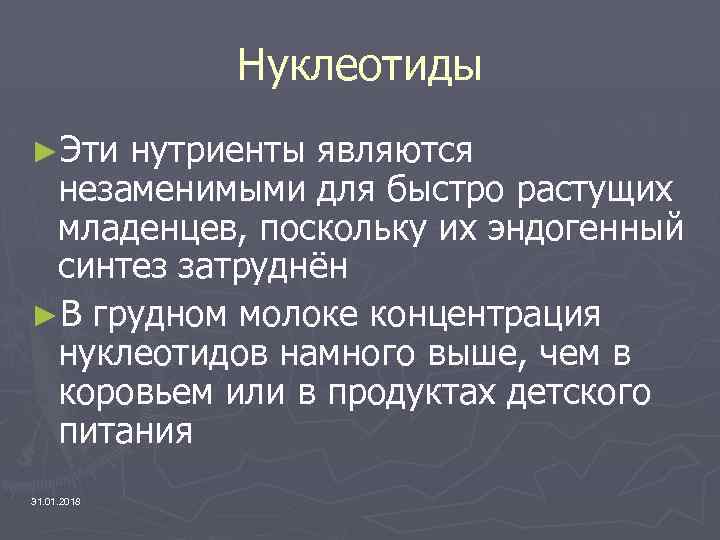 Нуклеотиды

►Эти нутриенты являются незаменимыми для быстро растущих младенцев, поскольку их эндогенный синтез затруднён

►В грудном молоке концентрация нуклеотидов намного выше, чем в коровьем или в продуктах детского питания

31.01.2018